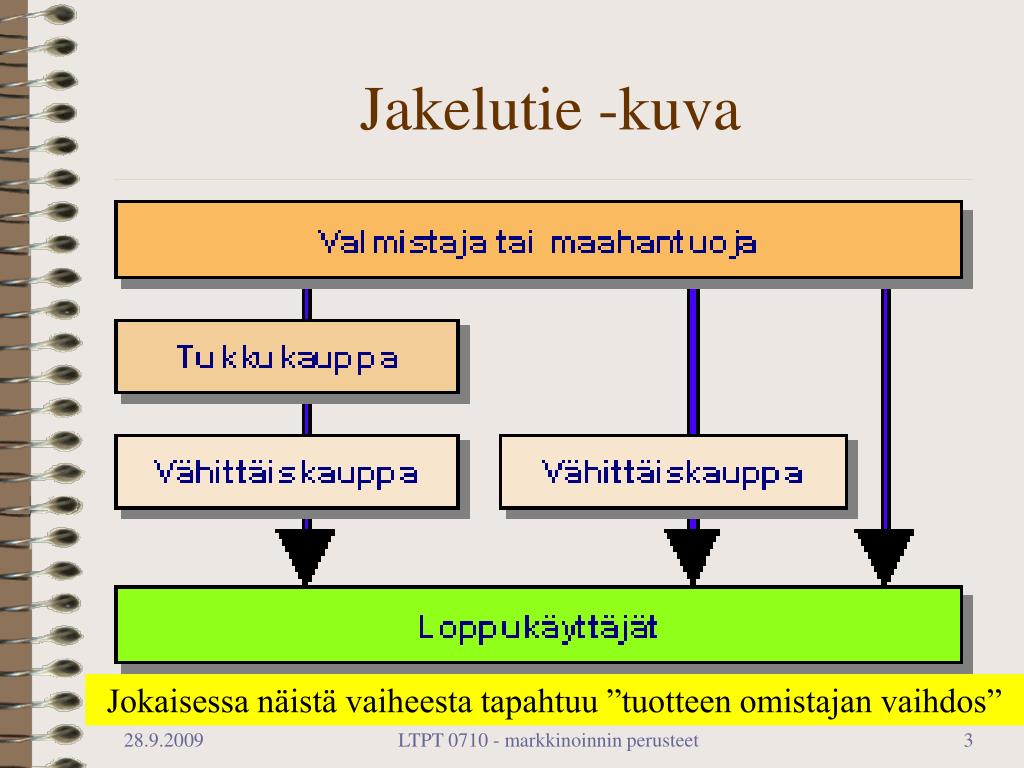 Jakelutie -kuva

Valmistaja tai maahantuoja

Tukkukauppa

Vähittäiskauppa

Vähittäiskauppa

Loppukäyttäjät

Jokaisessa näistä vaiheesta tapahtuu ”tuotteen omistajan vaihdos”

28.9.2009

LTPT 0710 - markkinoinnin perusteet

3